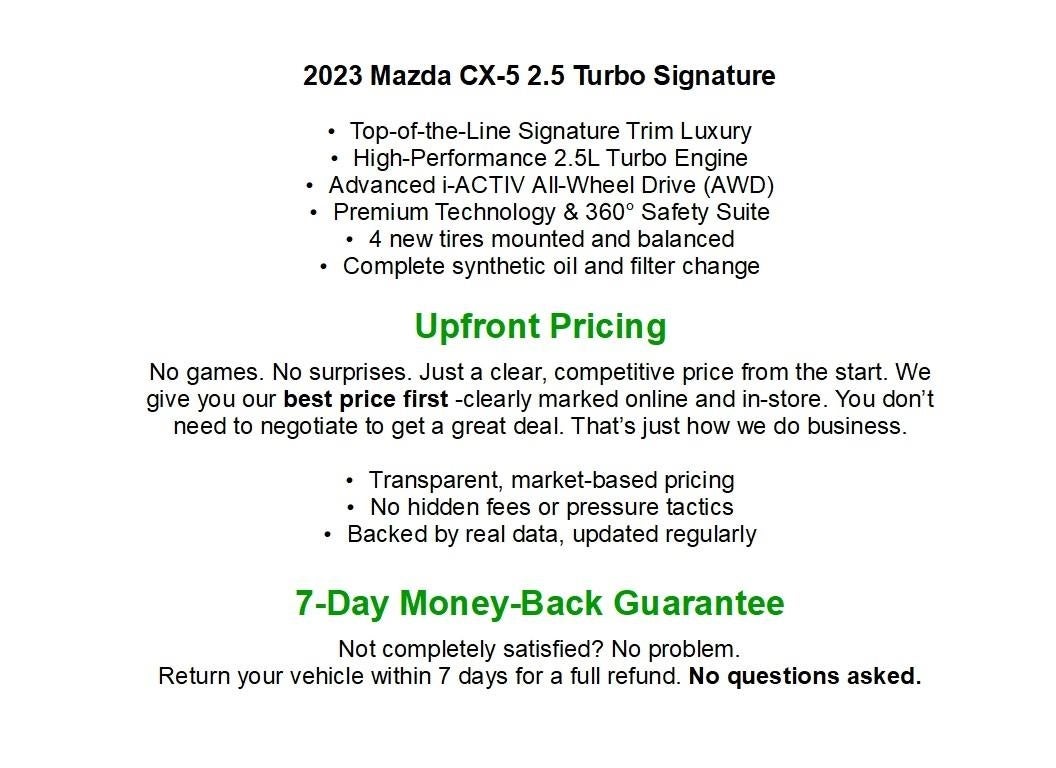 2023 Mazda CX-5 2.5 Turbo Signature

• Top-of-the-Line Signature Trim Luxury
• High-Performance 2.5L Turbo Engine
• Advanced i-ACTIV All-Wheel Drive (AWD)
• Premium Technology & 360° Safety Suite
• 4 new tires mounted and balanced
• Complete synthetic oil and filter change

Upfront Pricing

No games. No surprises. Just a clear, competitive price from the start. We give you our best price first -clearly marked online and in-store. You don't need to negotiate to get a great deal. That's just how we do business.

• Transparent, market-based pricing
• No hidden fees or pressure tactics
• Backed by real data, updated regularly

7-Day Money-Back Guarantee

Not completely satisfied? No problem.
Return your vehicle within 7 days for a full refund. No questions asked.